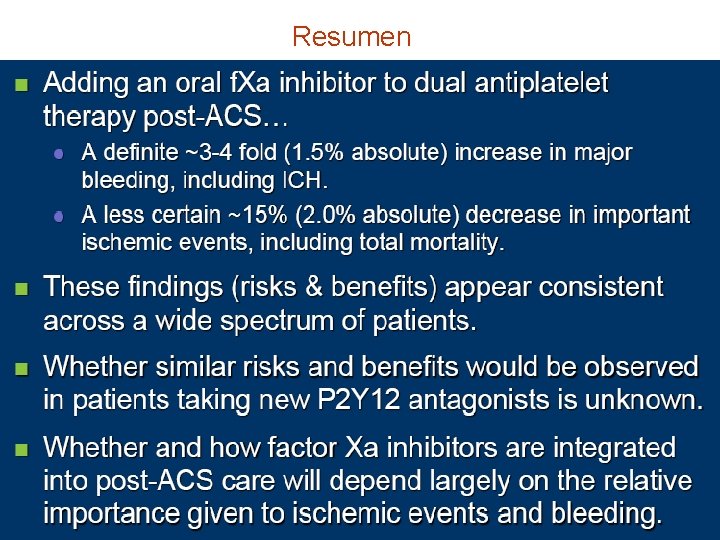 Resumen

Adding an oral fXa inhibitor to dual antiplatelet therapy post-ACS…

A definite ~3-4 fold (1.5% absolute) increase in major bleeding, including ICH.

A less certain ~15% (2.0% absolute) decrease in important ischemic events, including total mortality.

These findings (risks & benefits) appear consistent across a wide spectrum of patients.

Whether similar risks and benefits would be observed in patients taking new P2Y12 antagonists is unknown.

Whether and how factor Xa inhibitors are integrated into post-ACS care will depend largely on the relative importance given to ischemic events and bleeding.